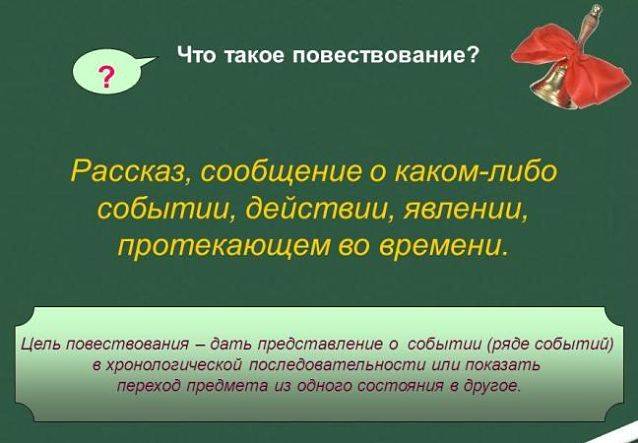 ?

Что такое повествование?

Рассказ, сообщение о каком-либо событии, действии, явлении, протекающем во времени.

Цель повествования – дать представление о событии (ряде событий) в хронологической последовательности или показать переход предмета из одного состояния в другое.